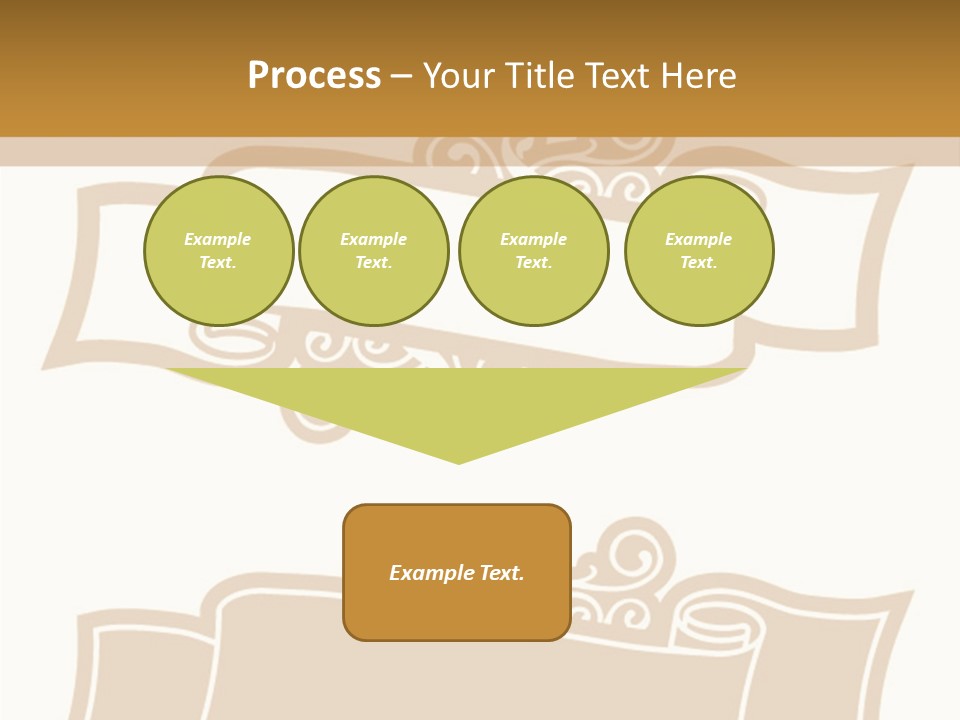 Process – Your Title Text Here

Example Text.

Example Text.

Example Text.

Example Text.

Example Text.